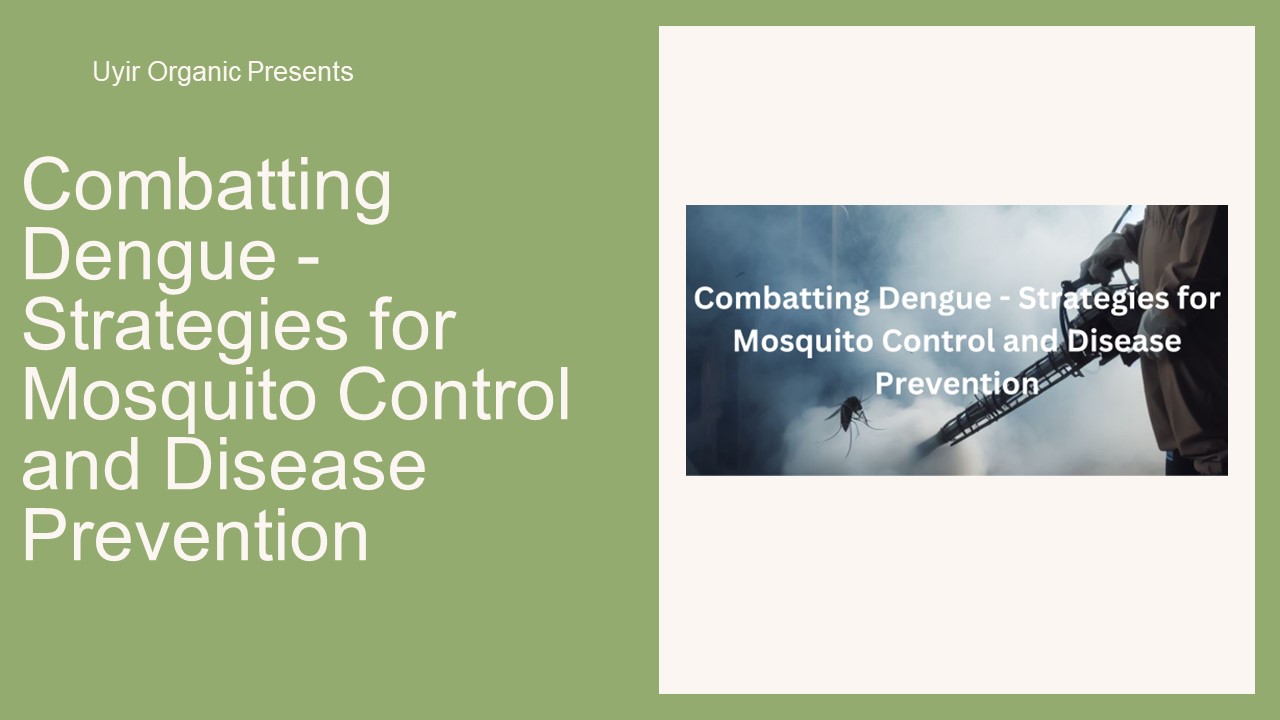 Uyir Organic Presents

Combatting Dengue - Strategies for Mosquito Control and Disease Prevention

Combatting Dengue - Strategies for Mosquito Control and Disease Prevention